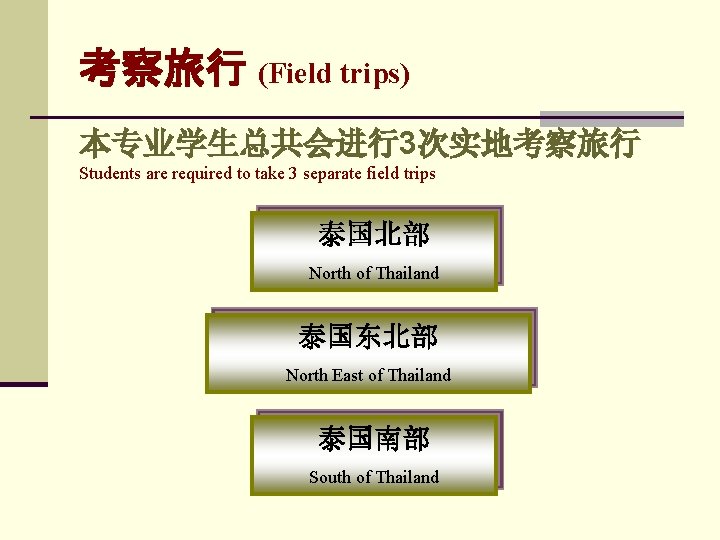 考察旅行 (Field trips)

本专业学生总共会进行3次实地考察旅行
Students are required to take 3 separate field trips

泰国北部
North of Thailand

泰国东北部
North East of Thailand

泰国南部
South of Thailand